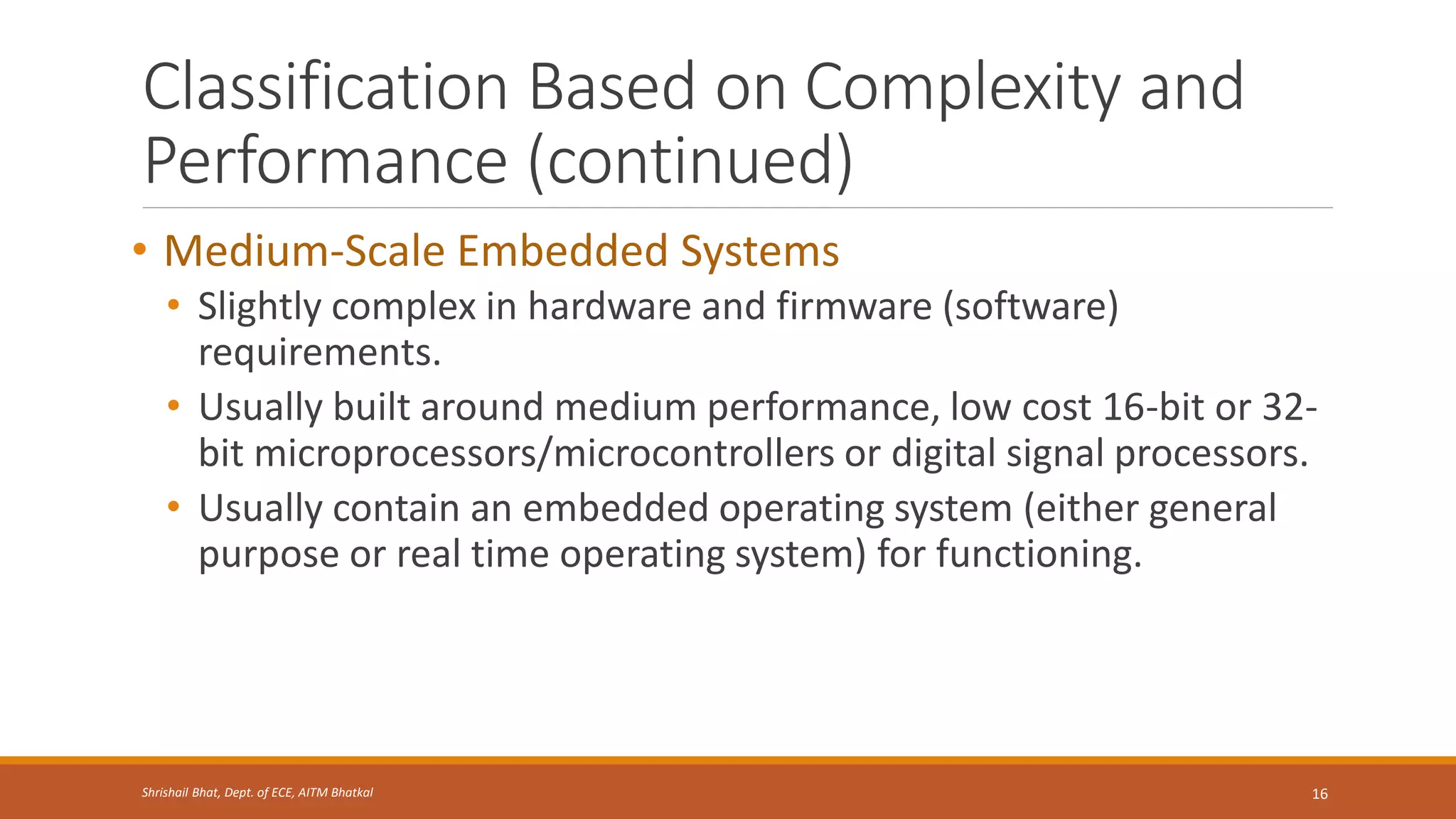 Classification Based on Complexity and Performance (continued)

• Medium-Scale Embedded Systems
 • Slightly complex in hardware and firmware (software) requirements.
 • Usually built around medium performance, low cost 16-bit or 32-bit microprocessors/microcontrollers or digital signal processors.
 • Usually contain an embedded operating system (either general purpose or real time operating system) for functioning.

Shrishail Bhat, Dept. of ECE, AITM Bhatkal

16